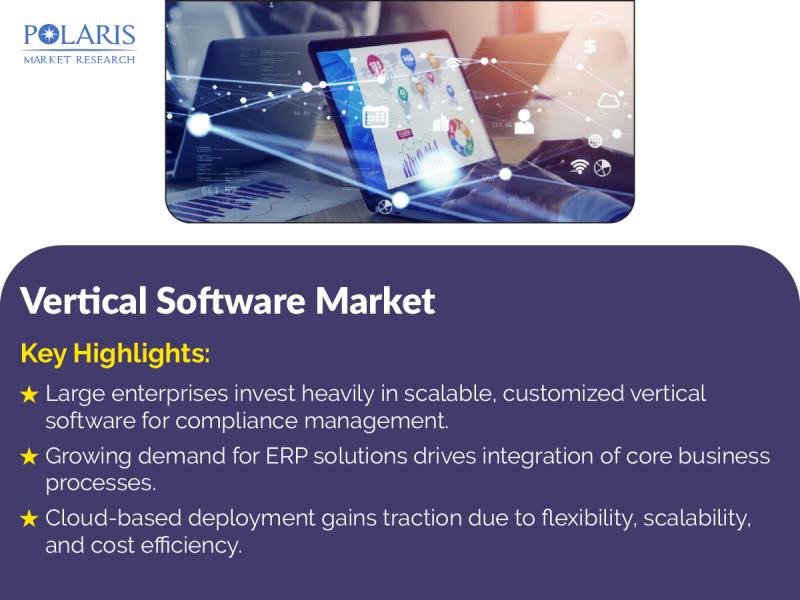 POLARIS
MARKET RESEARCH

Vertical Software Market

Key Highlights:

★ Large enterprises invest heavily in scalable, customized vertical software for compliance management.

★ Growing demand for ERP solutions drives integration of core business processes.

★ Cloud-based deployment gains traction due to flexibility, scalability, and cost efficiency.